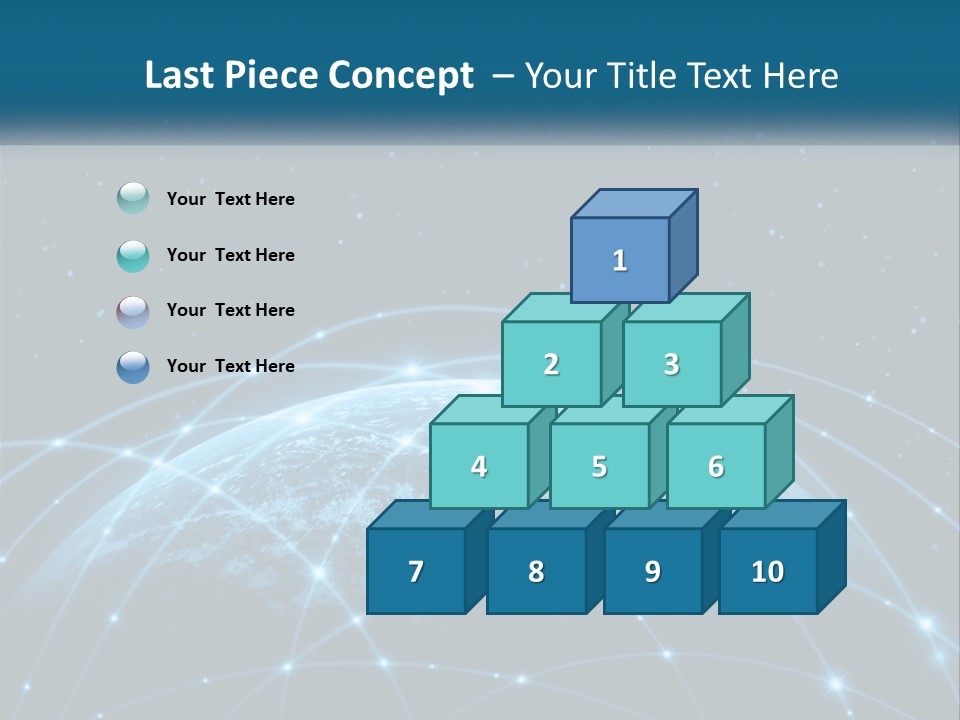 Last Piece Concept – Your Title Text Here

Your Text Here

Your Text Here

Your Text Here

Your Text Here

1

2 3

4 5 6

7 8 9 10